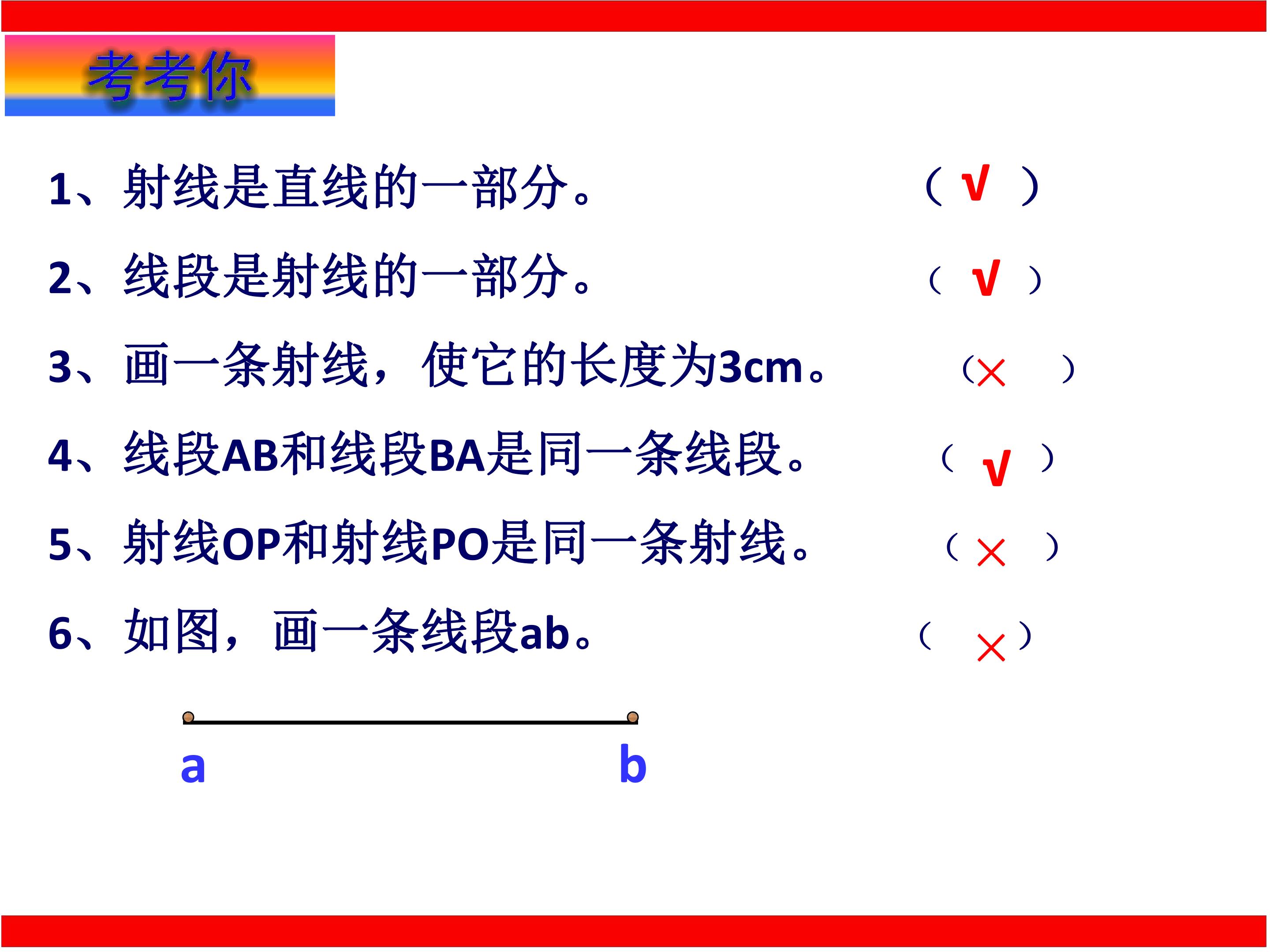 考考你

1、射线是直线的一部分。 （√）

2、线段是射线的一部分。 （√）

3、画一条射线，使它的长度为3cm。 （×）

4、线段AB和线段BA是同一条线段。 （√）

5、射线OP和射线PO是同一条射线。 （×）

6、如图，画一条线段ab。 （×）

a b